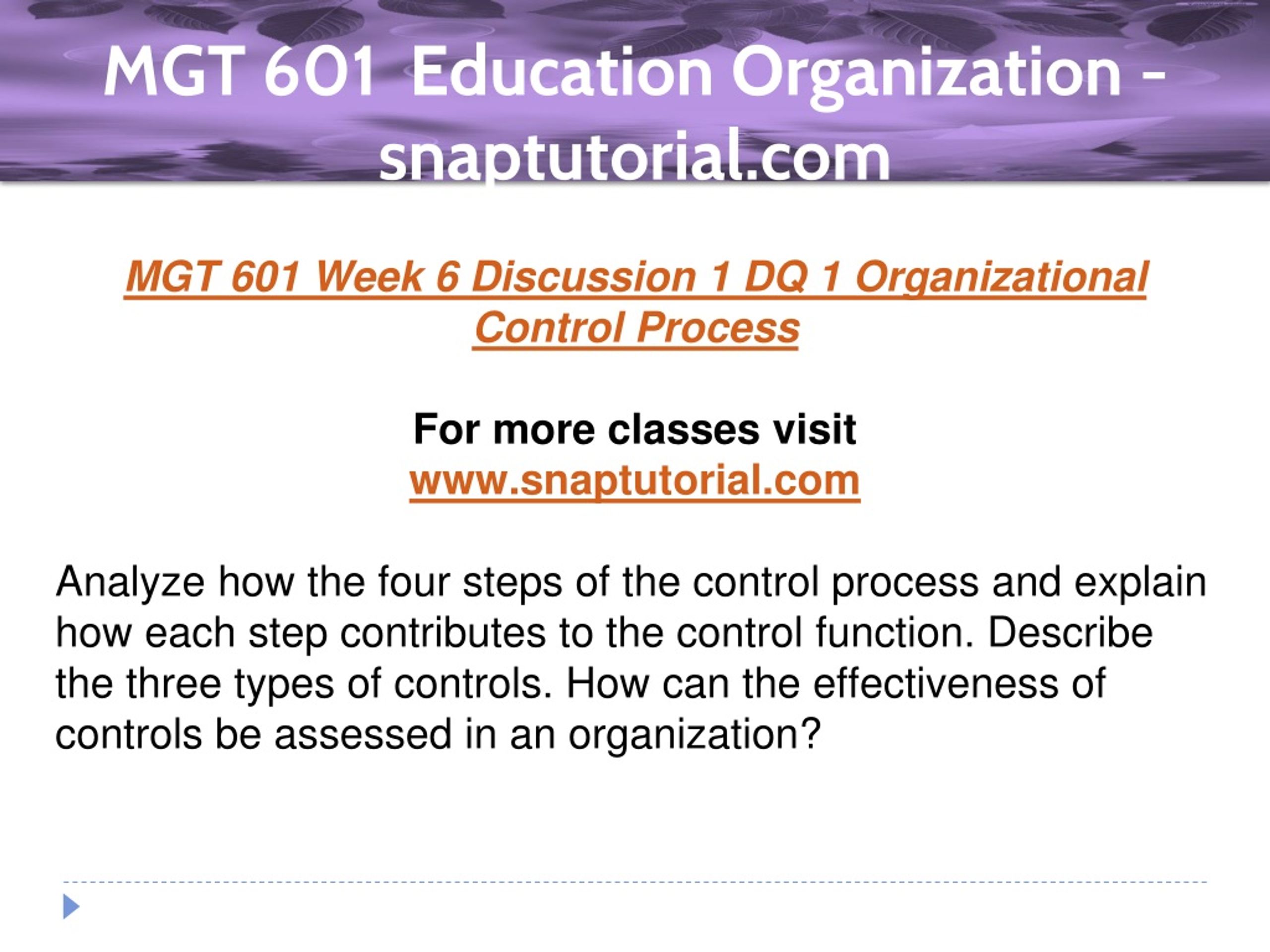 MGT 601 Education Organization – snaptutorial.com

MGT 601 Week 6 Discussion 1 DQ 1 Organizational Control Process

For more classes visit
www.snaptutorial.com

Analyze how the four steps of the control process and explain how each step contributes to the control function. Describe the three types of controls. How can the effectiveness of controls be assessed in an organization?